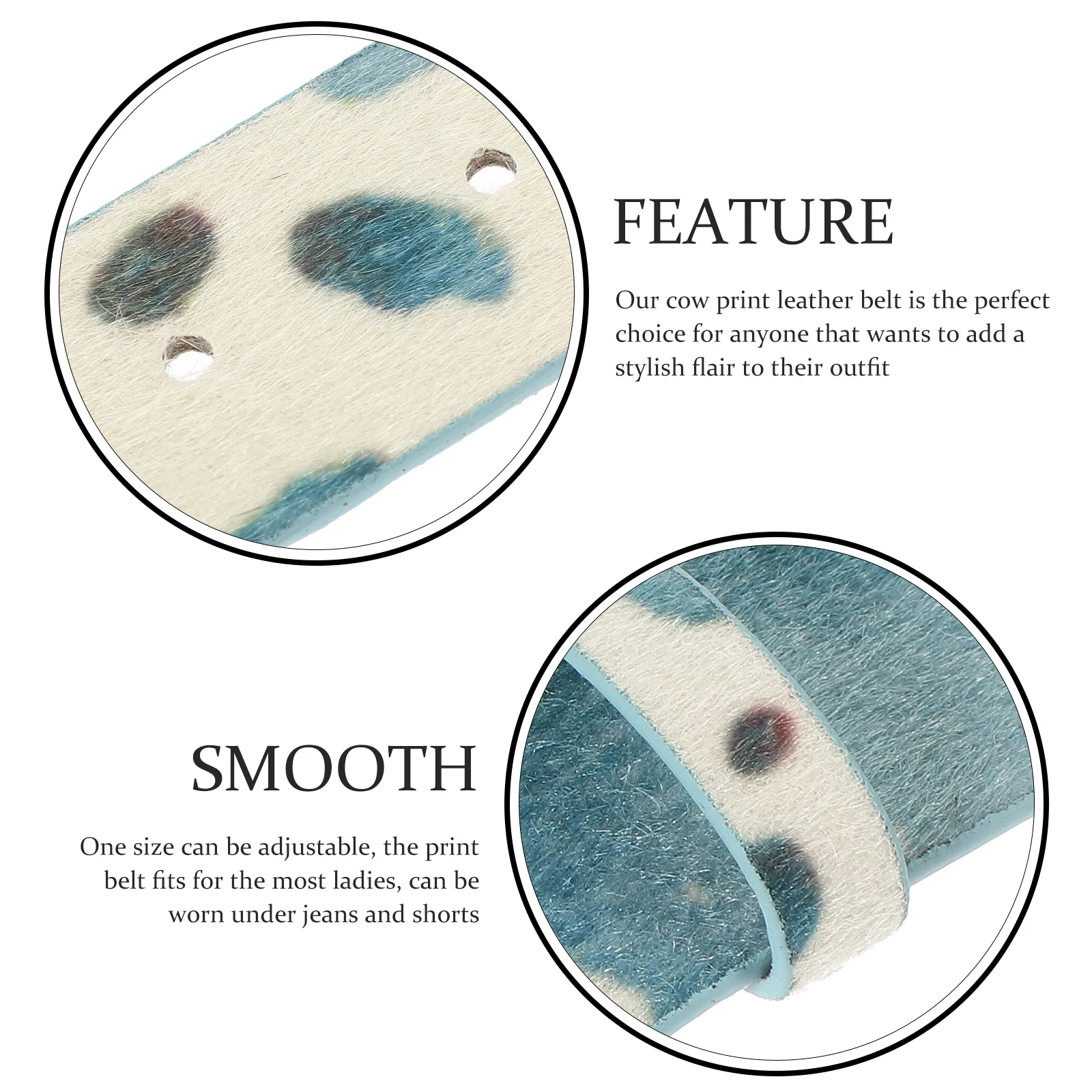 FEATURE

Our cow print leather belt is the perfect choice for anyone that wants to add a stylish flair to their outfit

SMOOTH

One size can be adjustable, the print belt fits for the most ladies, can be worn under jeans and shorts